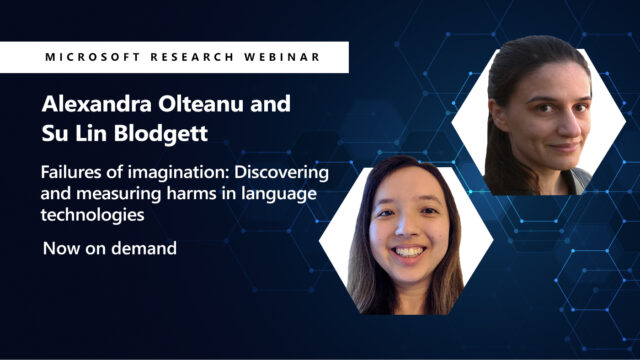 MICROSOFT RESEARCH WEBINAR

Alexandra Olteanu and Su Lin Blodgett

Failures of imagination: Discovering and measuring harms in language technologies

Now on demand